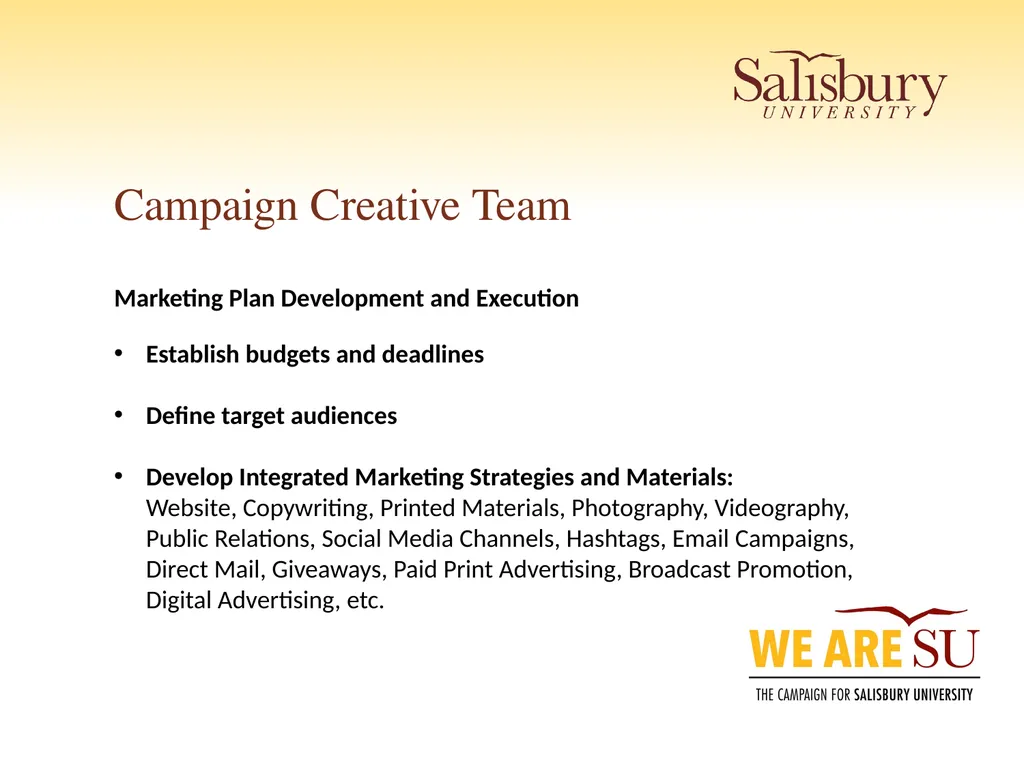 Salisbury
UNIVERSITY

Campaign Creative Team

Marketing Plan Development and Execution

• Establish budgets and deadlines

• Define target audiences

• Develop Integrated Marketing Strategies and Materials:
Website, Copywriting, Printed Materials, Photography, Videography, Public Relations, Social Media Channels, Hashtags, Email Campaigns, Direct Mail, Giveaways, Paid Print Advertising, Broadcast Promotion, Digital Advertising, etc.

WE ARE SU
THE CAMPAIGN FOR SALISBURY UNIVERSITY